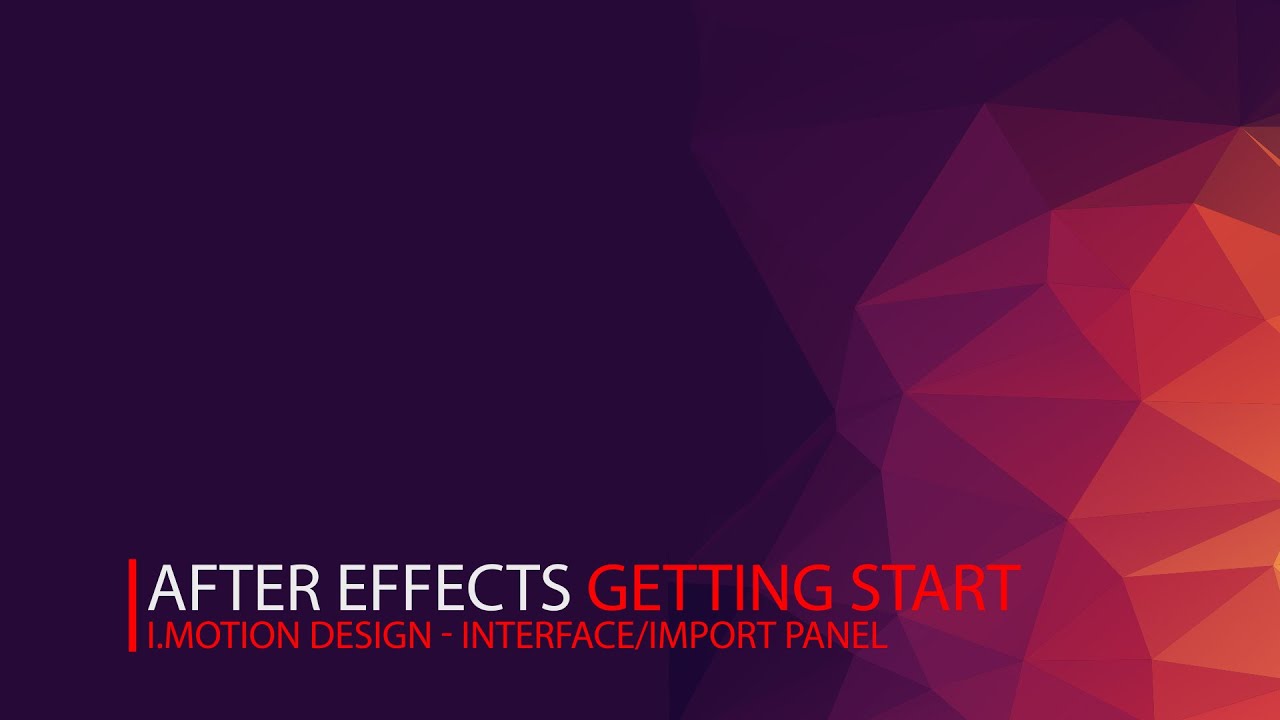 AFTER EFFECTS GETTING START
I.MOTION DESIGN - INTERFACE/IMPORT PANEL